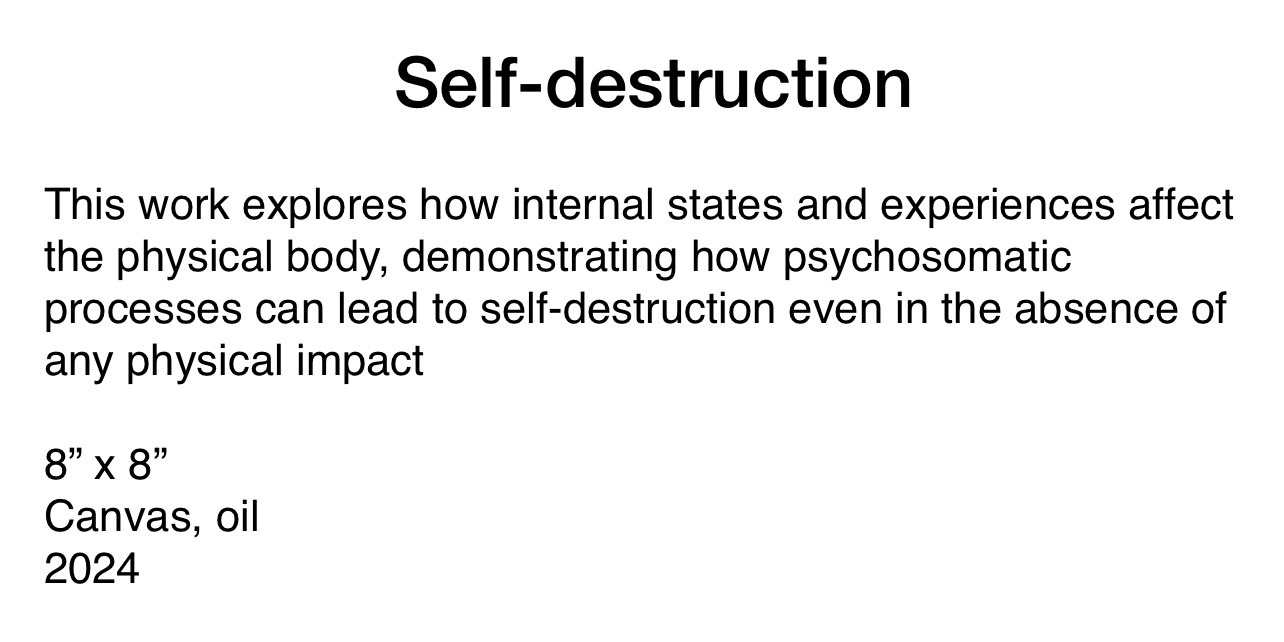 Self-destruction

This work explores how internal states and experiences affect the physical body, demonstrating how psychosomatic processes can lead to self-destruction even in the absence of any physical impact

8” x 8”
Canvas, oil
2024